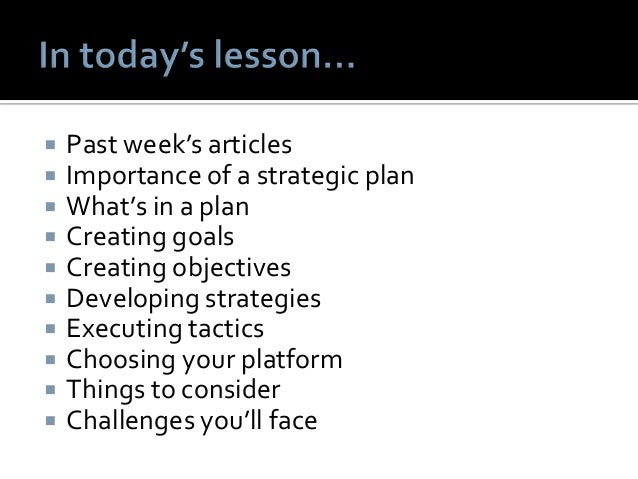 In today's lesson…

- Past week's articles
- Importance of a strategic plan
- What's in a plan
- Creating goals
- Creating objectives
- Developing strategies
- Executing tactics
- Choosing your platform
- Things to consider
- Challenges you'll face